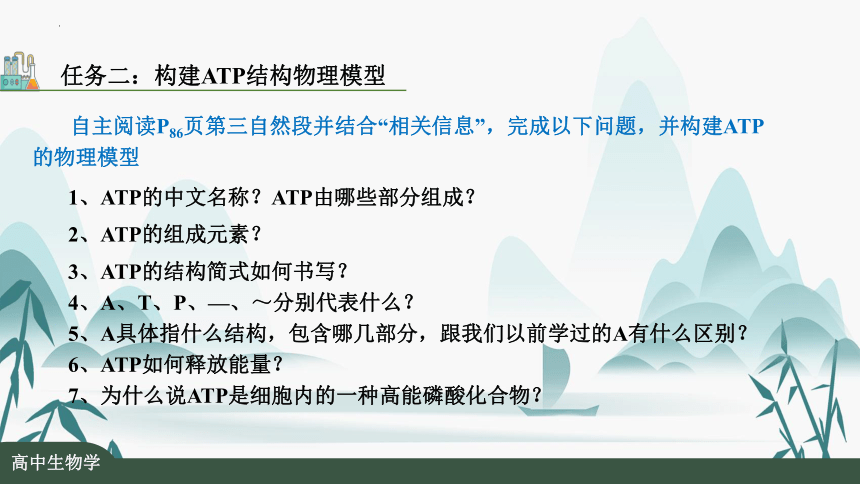 任务二：构建ATP结构物理模型

自主阅读$P_{86}$页第三自然段并结合“相关信息”，完成以下问题，并构建ATP的物理模型

1、ATP的中文名称？ATP由哪些部分组成？

2、ATP的组成元素？

3、ATP的结构简式如何书写？

4、A、T、P、—、～分别代表什么？

5、A具体指什么结构，包含哪几部分，跟我们以前学过的A有什么区别？

6、ATP如何释放能量？

7、为什么说ATP是细胞内的一种高能磷酸化合物？

高中生物学